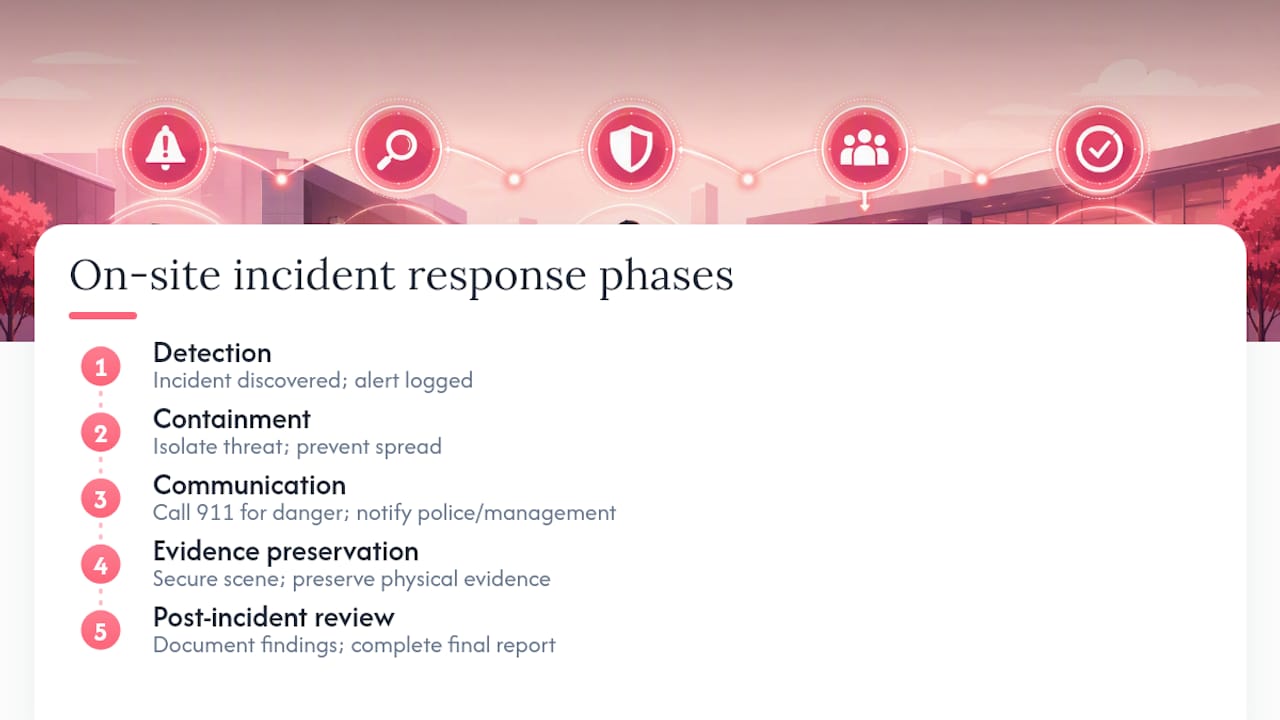 On-site incident response phases

1 Detection
Incident discovered; alert logged

2 Containment
Isolate threat; prevent spread

3 Communication
Call 911 for danger; notify police/management

4 Evidence preservation
Secure scene; preserve physical evidence

5 Post-incident review
Document findings; complete final report